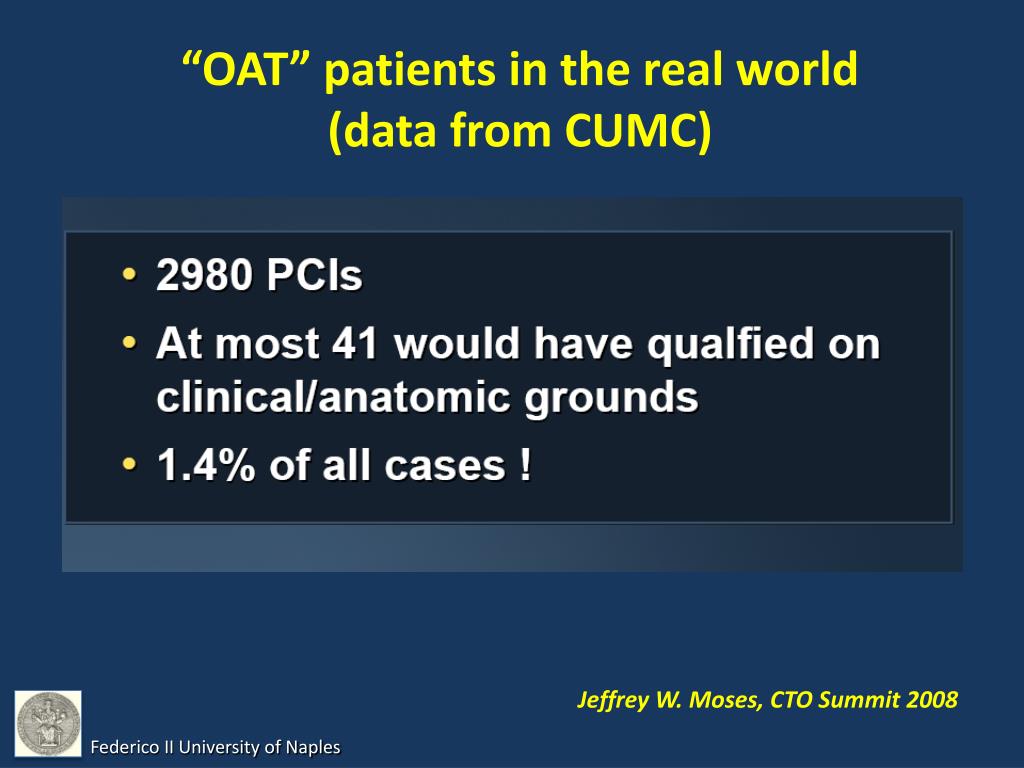 “OAT” patients in the real world
(data from CUMC)

• 2980 PCIs
• At most 41 would have qualfied on clinical/anatomic grounds
• 1.4% of all cases !

Jeffrey W. Moses, CTO Summit 2008

Federico II University of Naples